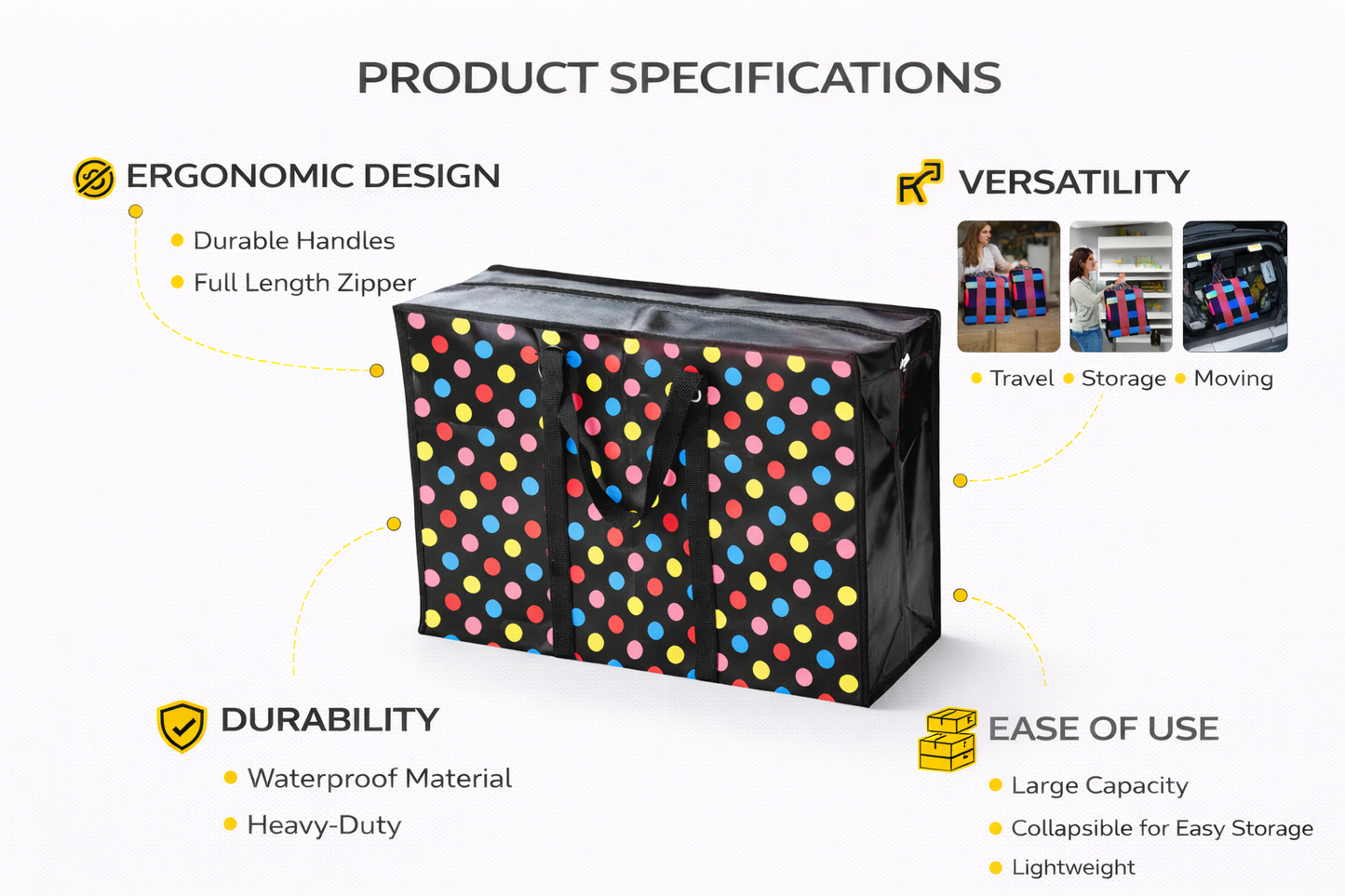 PRODUCT SPECIFICATIONS

ERGONOMIC DESIGN

Durable Handles

Full Length Zipper

VERSATILITY

Travel
Storage
Moving

DURABILITY

Waterproof Material

Heavy-Duty

EASE OF USE

Large Capacity

Collapsible for Easy Storage

Lightweight